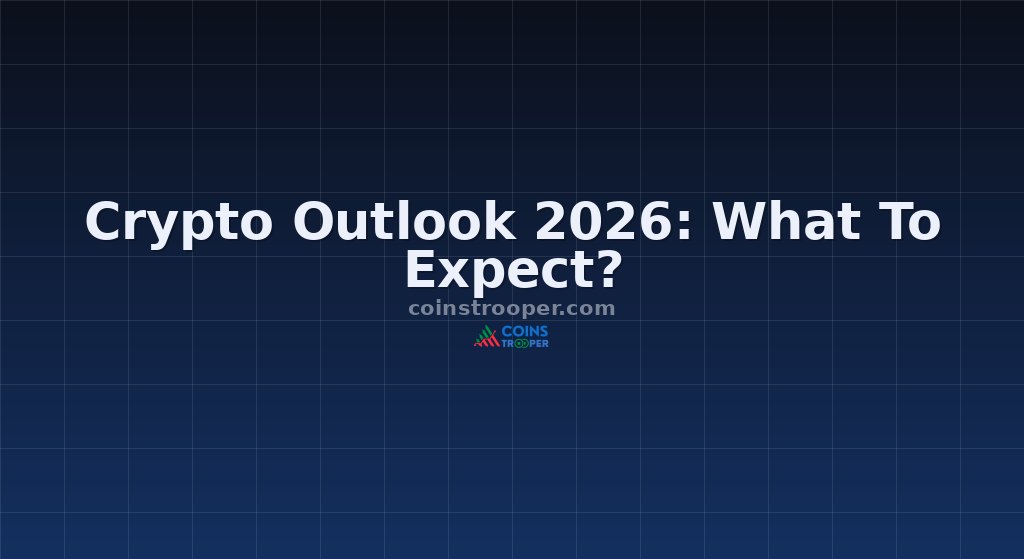 Crypto Outlook 2026: What To Expect?

coinstrooper.com

COINS TROOPER